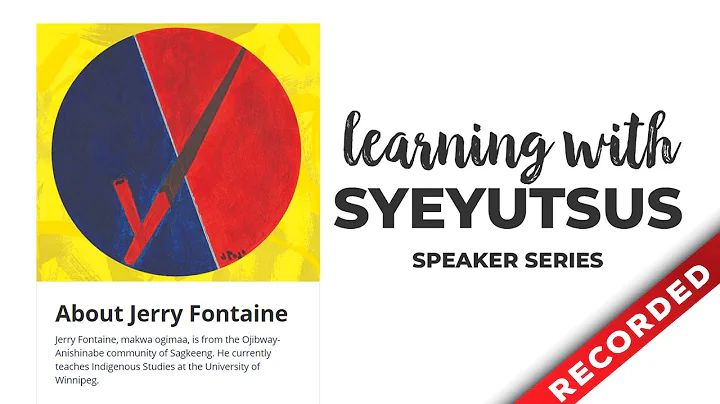 About Jerry Fontaine

Jerry Fontaine, makwa ogimaa, is from the Ojibway-Anishinabe community of Sagkeeng. He currently teaches Indigenous Studies at the University of Winnipeg.

learning with
SYEYUTSUS
SPEAKER SERIES

RECORDED